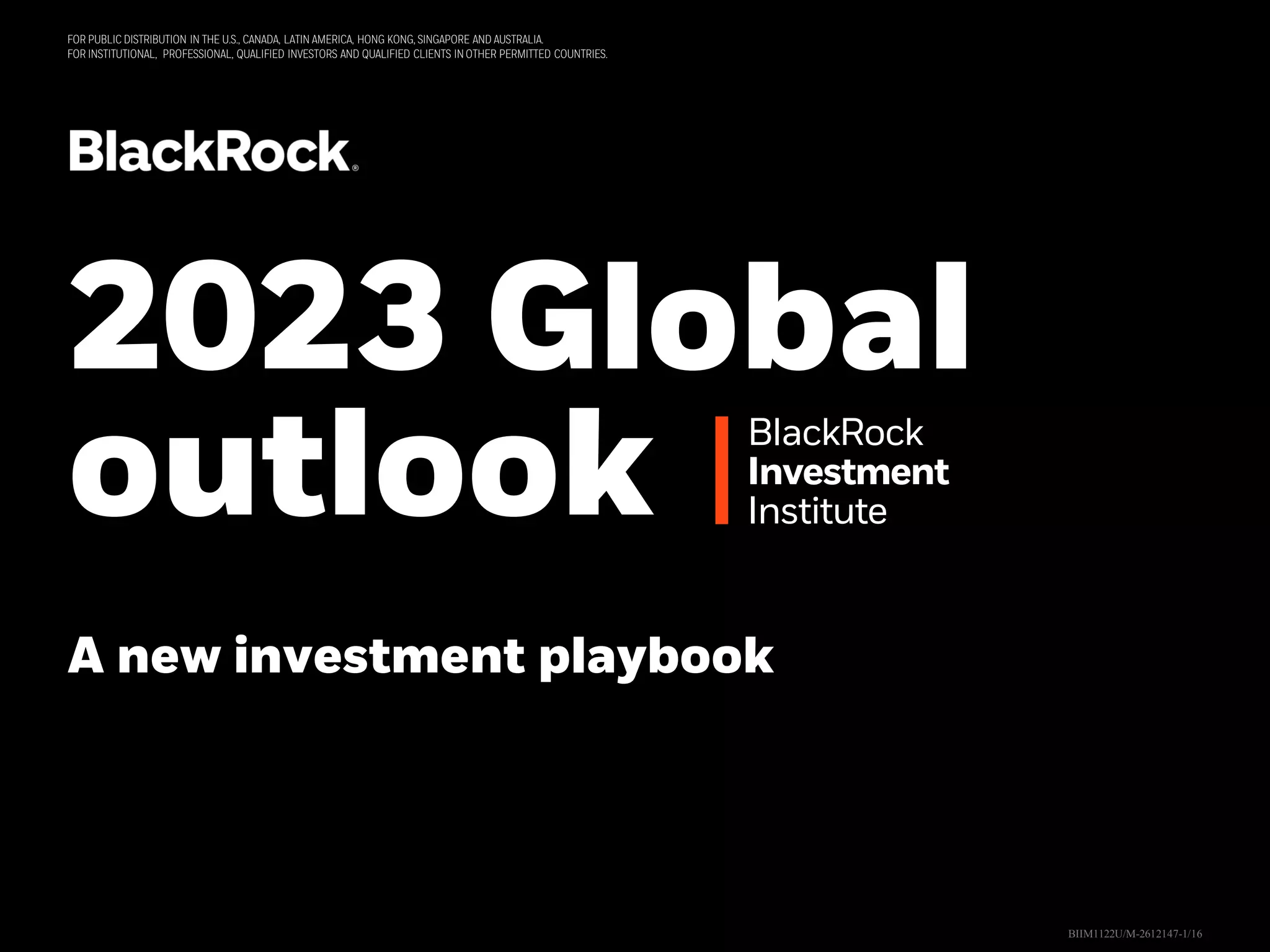 FOR PUBLIC DISTRIBUTION IN THE U.S., CANADA, LATIN AMERICA, HONG KONG, SINGAPORE AND AUSTRALIA.
FOR INSTITUTIONAL, PROFESSIONAL, QUALIFIED INVESTORS AND QUALIFIED CLIENTS IN OTHER PERMITTED COUNTRIES.

BlackRock®

2023 Global outlook

BlackRock Investment Institute

A new investment playbook

BIIM1122U/M-2612147-1/16